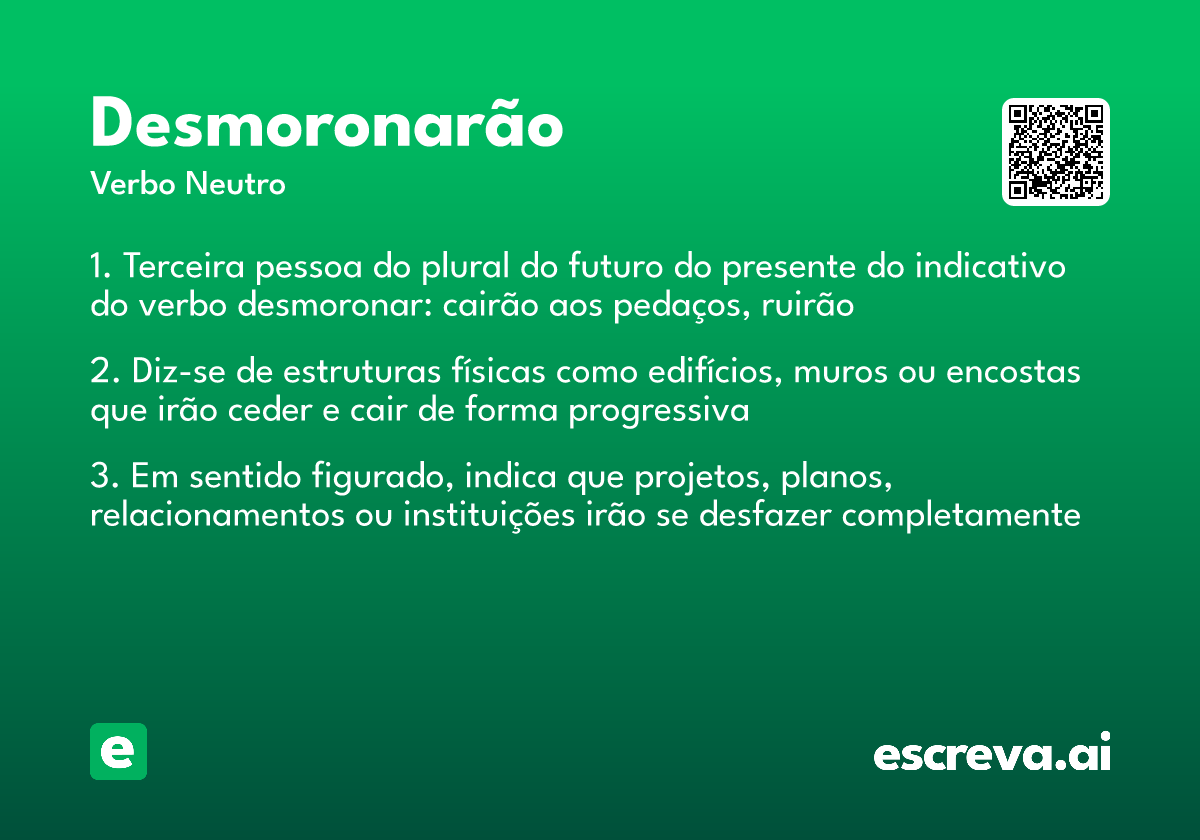 Desmoronarão

Verbo Neutro

1. Terceira pessoa do plural do futuro do presente do indicativo do verbo desmoronar: cairão aos pedaços, ruirão

2. Diz-se de estruturas físicas como edifícios, muros ou encostas que irão ceder e cair de forma progressiva

3. Em sentido figurado, indica que projetos, planos, relacionamentos ou instituições irão se desfazer completamente

e

escreva.ai